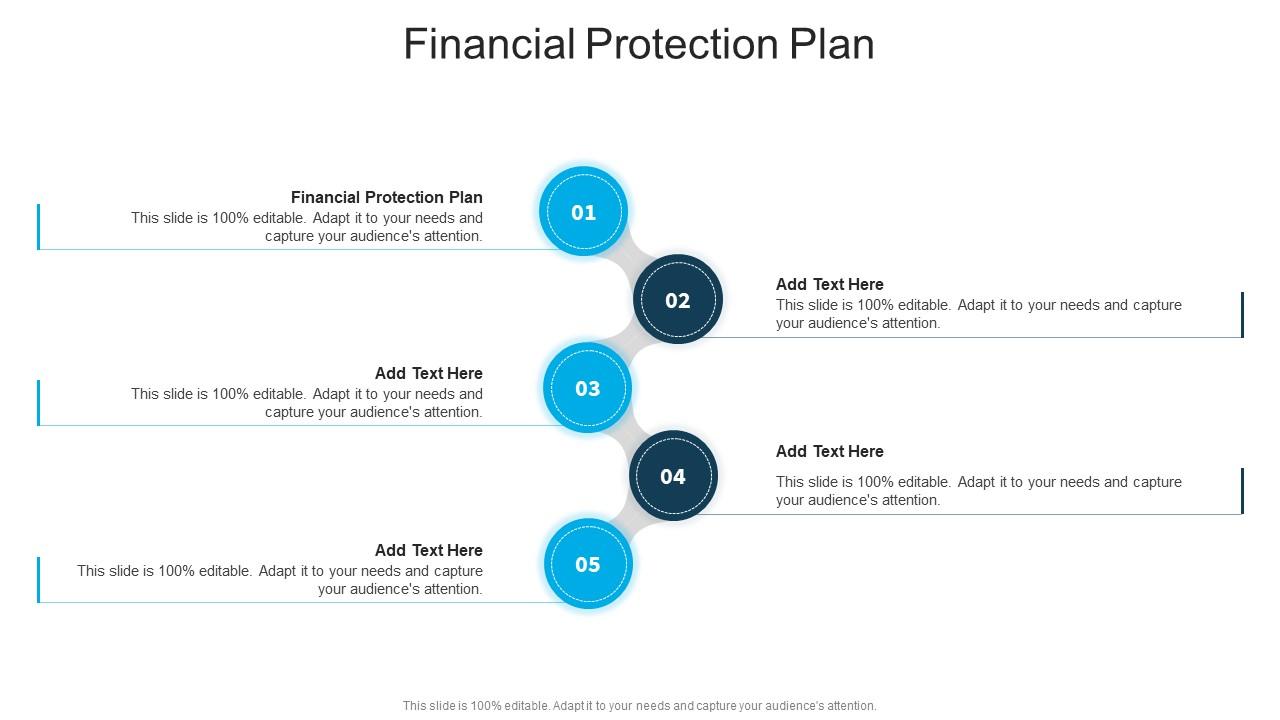 Financial Protection Plan

Financial Protection Plan
This slide is 100% editable. Adapt it to your needs and capture your audience's attention.

01

02

Add Text Here
This slide is 100% editable. Adapt it to your needs and capture your audience's attention.

Add Text Here
This slide is 100% editable. Adapt it to your needs and capture your audience's attention.

03

04

Add Text Here
This slide is 100% editable. Adapt it to your needs and capture your audience's attention.

Add Text Here
This slide is 100% editable. Adapt it to your needs and capture your audience's attention.

05

This slide is 100% editable. Adapt it to your needs and capture your audience's attention.